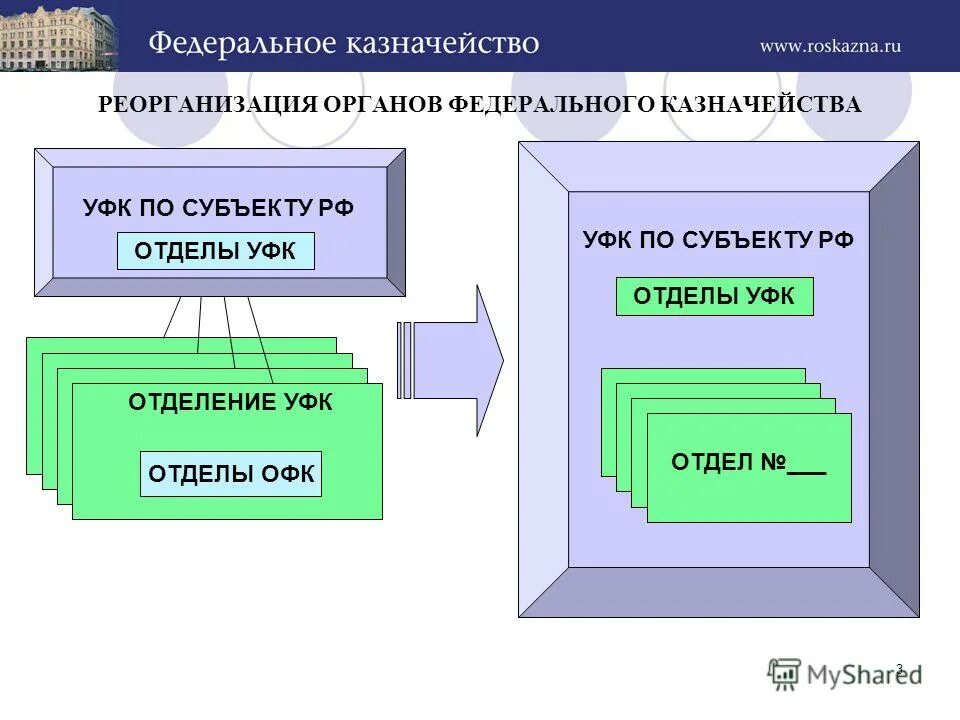 Федеральное казначейство
www.roskazna.ru

РЕОРГАНИЗАЦИЯ ОРГАНОВ ФЕДЕРАЛЬНОГО КАЗНАЧЕЙСТВА

УФК ПО СУБЪЕКТУ РФ

ОТДЕЛЫ УФК

ОТДЕЛЕНИЕ УФК

ОТДЕЛЫ ОФК

УФК ПО СУБЪЕКТУ РФ

ОТДЕЛЫ УФК

ОТДЕЛ №___

3

MyShared